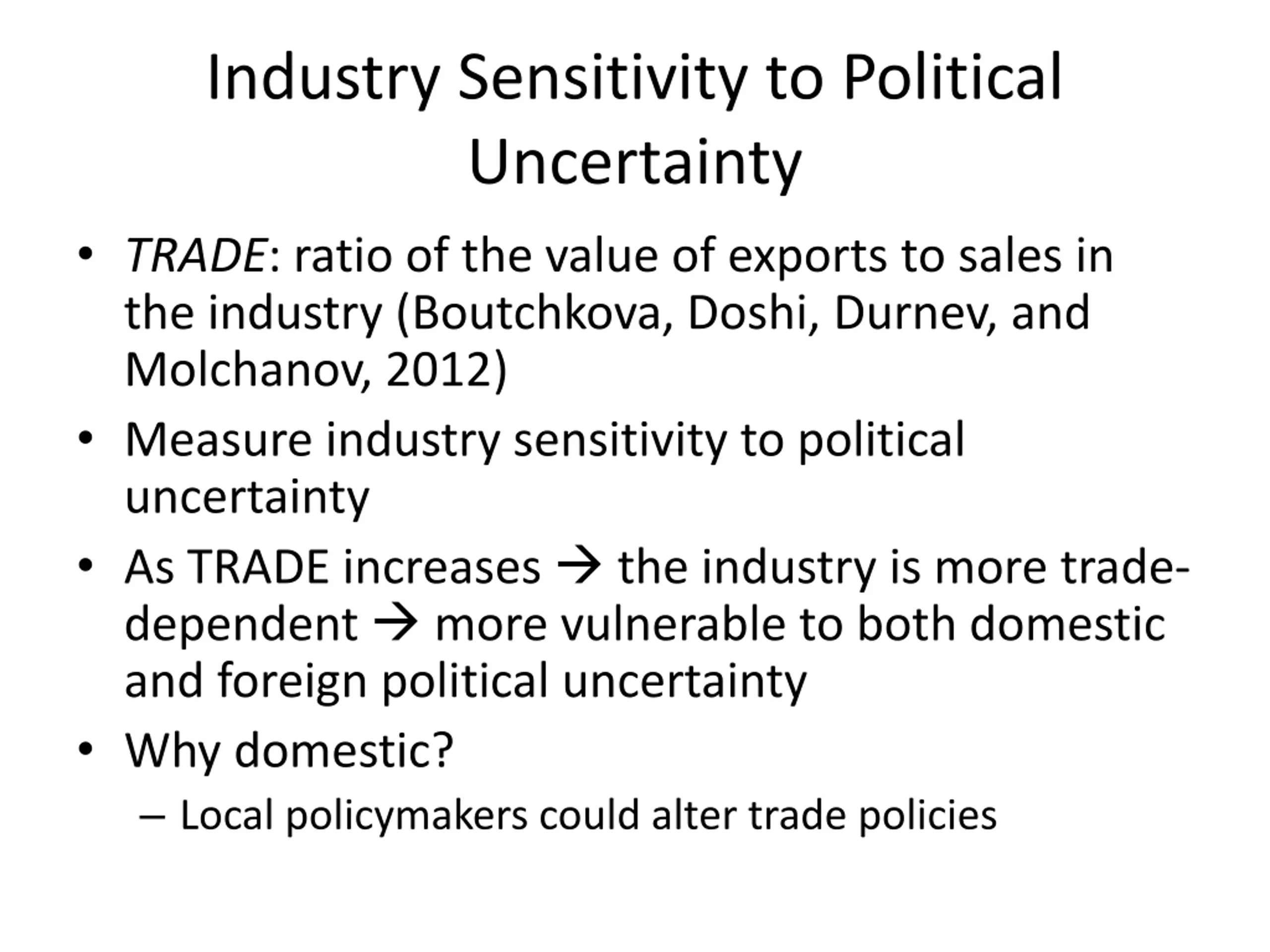 Industry Sensitivity to Political Uncertainty

• TRADE: ratio of the value of exports to sales in the industry (Boutchkova, Doshi, Durnev, and Molchanov, 2012)
• Measure industry sensitivity to political uncertainty
• As TRADE increases → the industry is more trade-dependent → more vulnerable to both domestic and foreign political uncertainty
• Why domestic?
– Local policymakers could alter trade policies